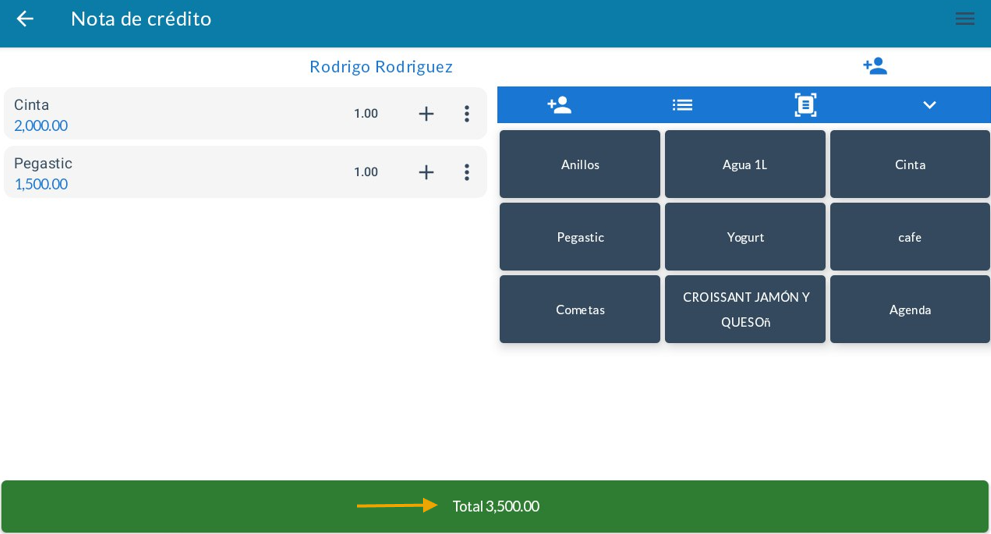 Nota de crédito

Rodrigo Rodriguez

Cinta
2,000.00
1.00

Pegastic
1,500.00
1.00

Anillos
Agua 1L
Cinta
Pegastic
Yogurt
cafe
Cometas
CROISSANT JAMÓN Y QUESOñ
Agenda

Total 3,500.00